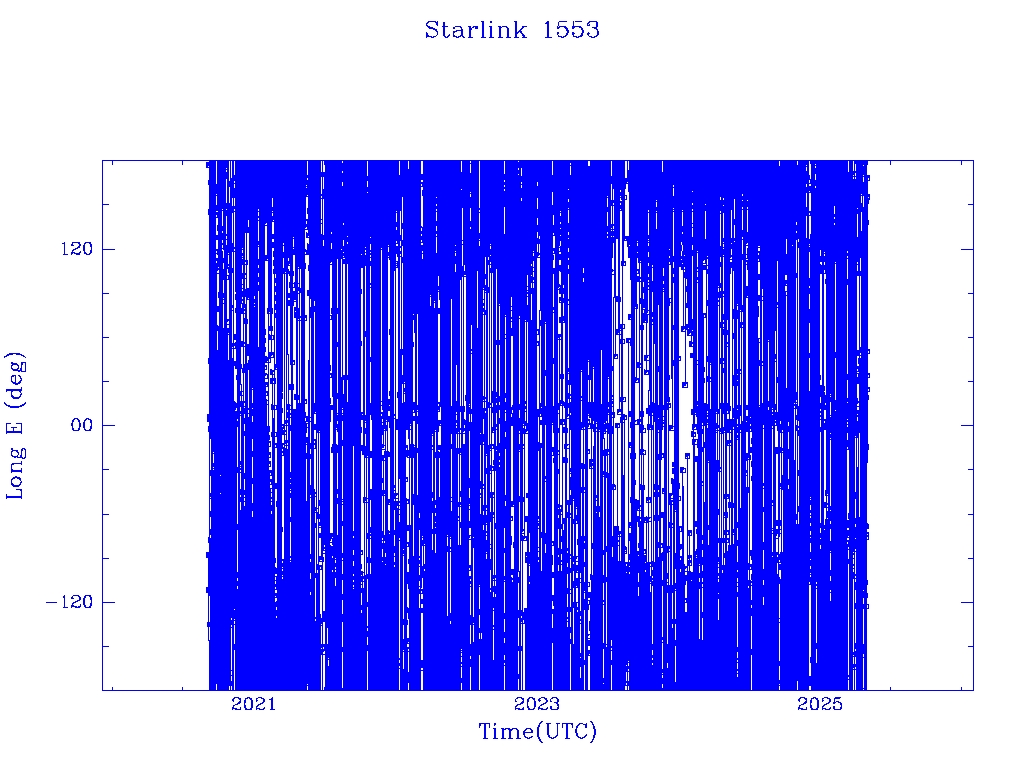 Starlink 1553

Long E (deg)

120

00

−120

2021

2023

2025

Time(UTC)